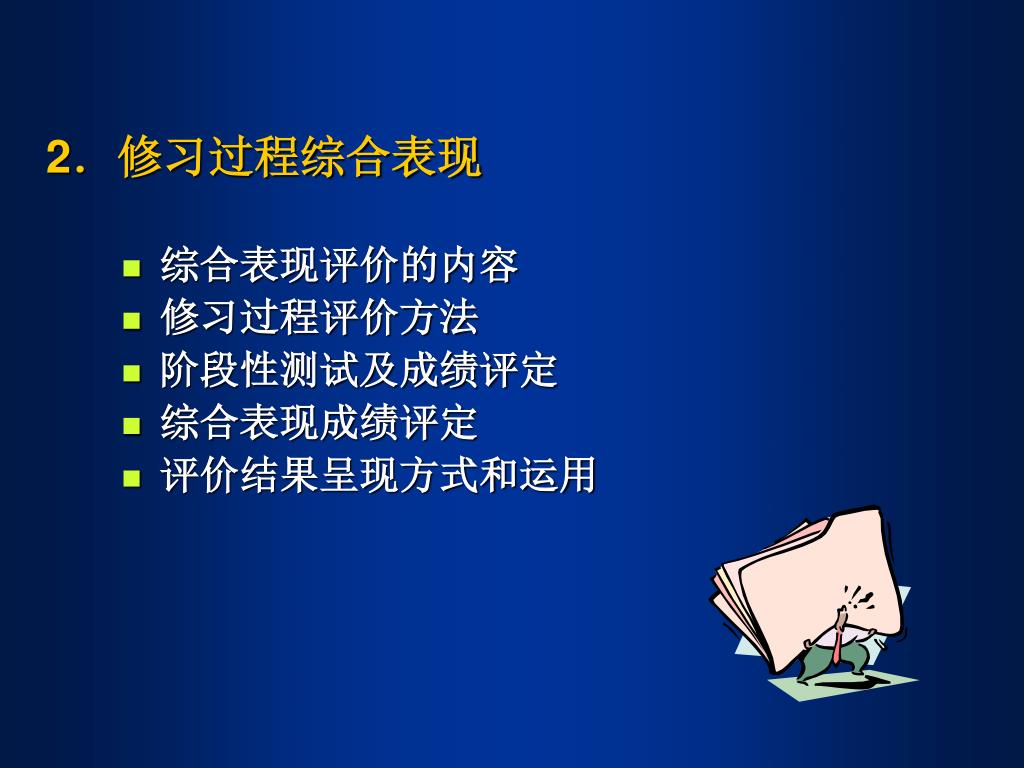 2. 修习过程综合表现

- 综合表现评价的内容
- 修习过程评价方法
- 阶段性测试及成绩评定
- 综合表现成绩评定
- 评价结果呈现方式和运用